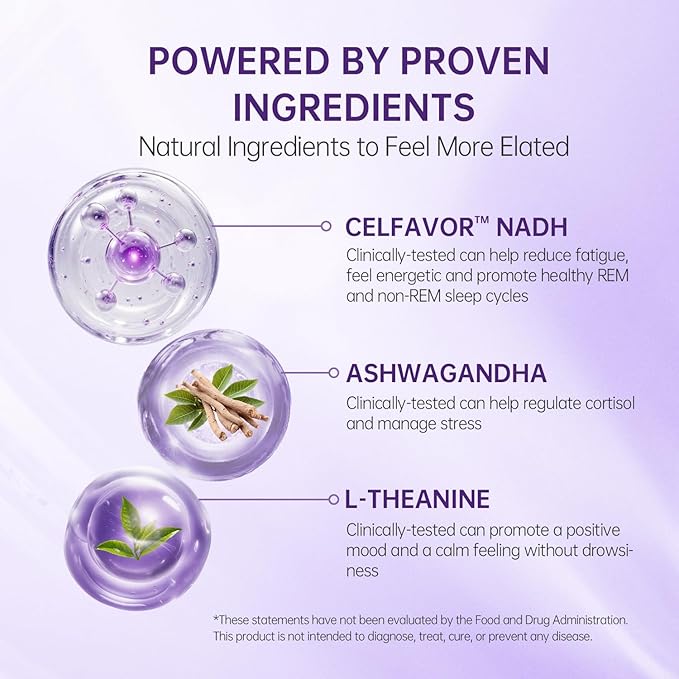 POWERED BY PROVEN INGREDIENTS
Natural Ingredients to Feel More Elated

CELFAVOR™ NADH
Clinically-tested can help reduce fatigue, feel energetic and promote healthy REM and non-REM sleep cycles

ASHWAGANDHA
Clinically-tested can help regulate cortisol and manage stress

L-THEANINE
Clinically-tested can promote a positive mood and a calm feeling without drowsiness

*These statements have not been evaluated by the Food and Drug Administration. This product is not intended to diagnose, treat, cure, or prevent any disease.